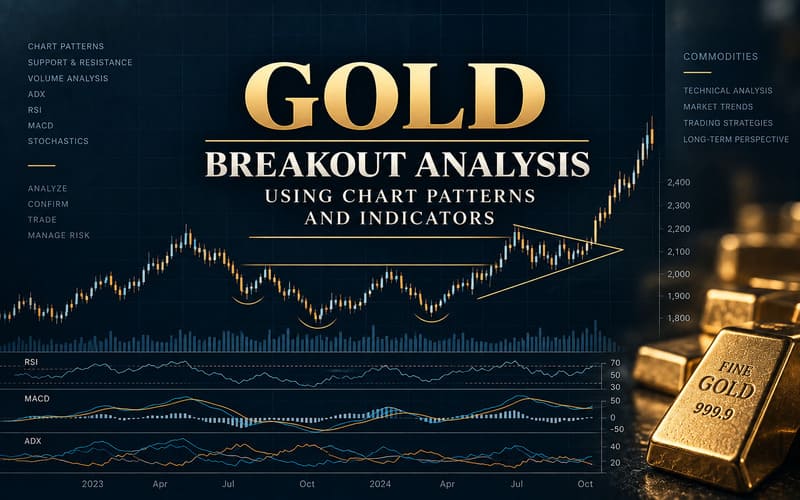 CHART PATTERNS
SUPPORT & RESISTANCE
VOLUME ANALYSIS
ADX
RSI
MACD
STOCHASTICS

ANALYZE
CONFIRM
TRADE
MANAGE RISK

GOLD
BREAKOUT ANALYSIS
USING CHART PATTERNS AND INDICATORS

COMMODITIES

TECHNICAL ANALYSIS
MARKET TRENDS
TRADING STRATEGIES
LONG-TERM PERSPECTIVE

2,400
2,300
2,200
2,100
2,000
1,900
1,800

RSI
70
50
30

MACD
50
0
-50

ADX
40
20

2023
Apr
Jul
Oct
2024
Apr
Jul
Oct

FINE
GOLD
999.9